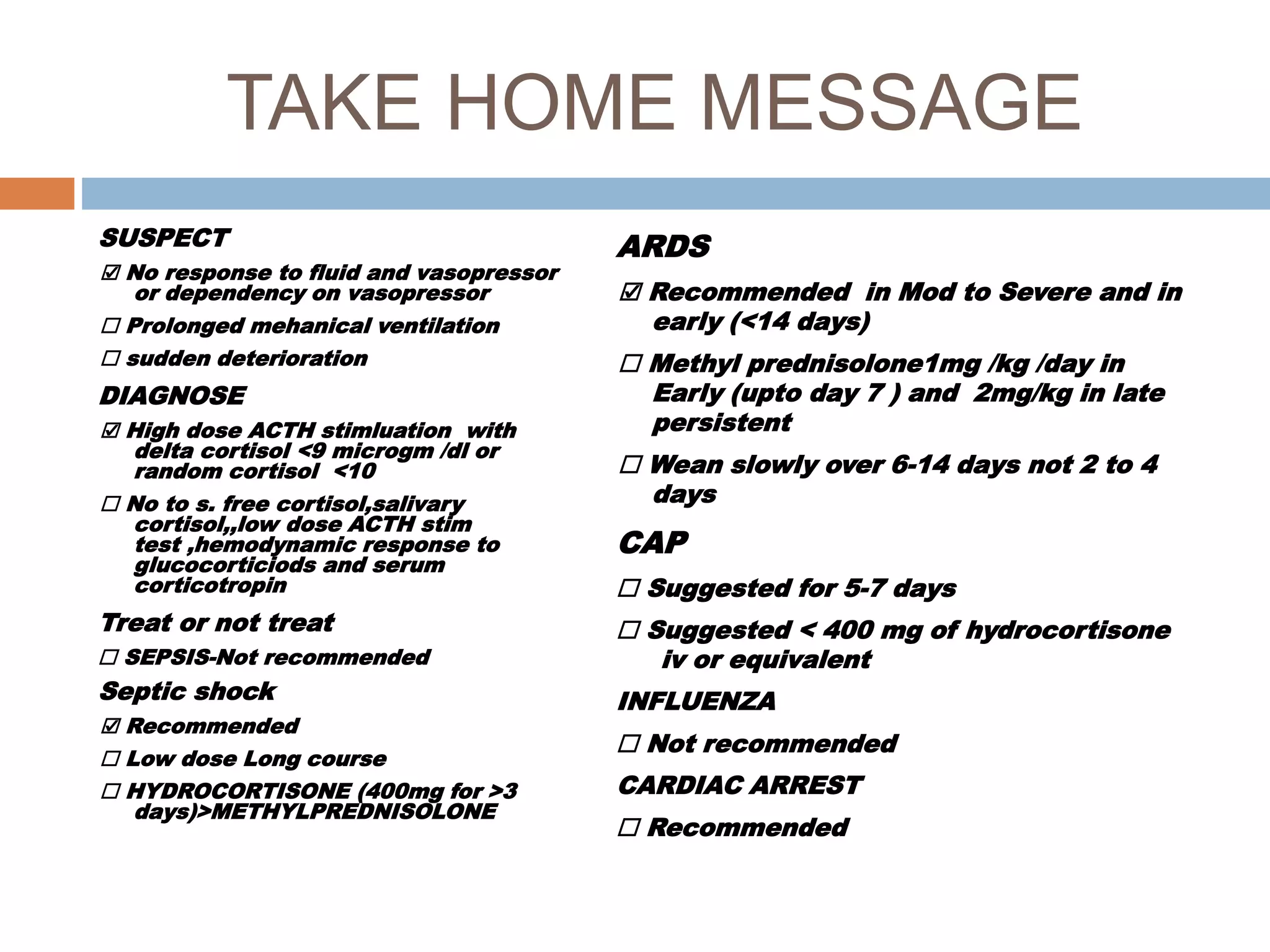 TAKE HOME MESSAGE

SUSPECT

☑ No response to fluid and vasopressor or dependency on vasopressor

☐ Prolonged mehanical ventilation

☐ sudden deterioration

DIAGNOSE

☑ High dose ACTH stimluation with delta cortisol <9 microgm /dl or random cortisol <10

☐ No to s. free cortisol,salivary cortisol,,low dose ACTH stim test ,hemodynamic response to glucocorticiods and serum corticotropin

Treat or not treat

☐ SEPSIS-Not recommended

Septic shock

☑ Recommended

☐ Low dose Long course

☐ HYDROCORTISONE (400mg for >3 days)>METHYLPREDNISOLONE

ARDS

☑ Recommended in Mod to Severe and in early (<14 days)

☐ Methyl prednisolone1mg /kg /day in Early (upto day 7 ) and 2mg/kg in late persistent

☐ Wean slowly over 6-14 days not 2 to 4 days

CAP

☐ Suggested for 5-7 days

☐ Suggested < 400 mg of hydrocortisone iv or equivalent

INFLUENZA

☐ Not recommended

CARDIAC ARREST

☐ Recommended